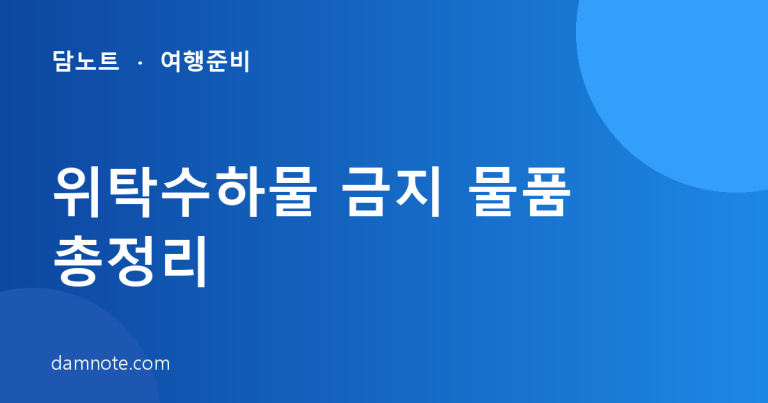 담노트 · 여행준비

위탁수하물 금지 물품 총정리

damnote.com